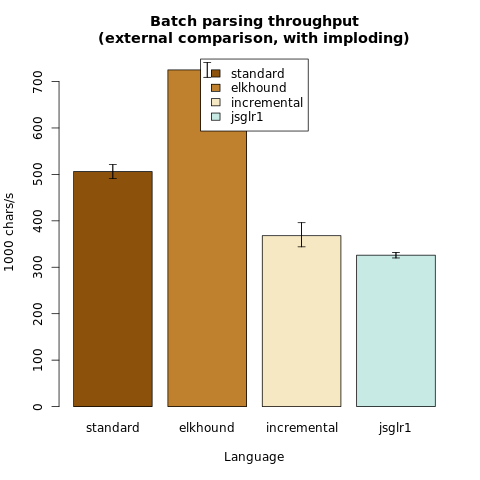 Batch parsing throughput
(external comparison, with imploding)

standard
elkhound
incremental
jsglr1

1000 chars/s

0
100
200
300
400
500
600
700

standard
elkhound
incremental
jsglr1

Language